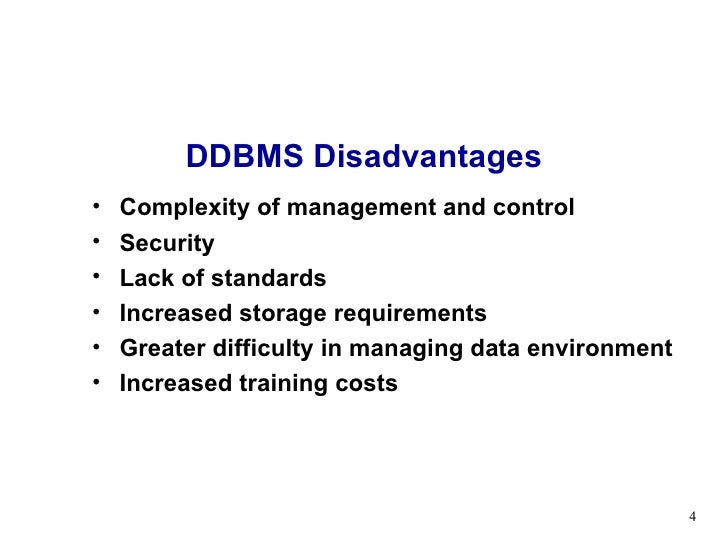 DDBMS Disadvantages

• Complexity of management and control
• Security
• Lack of standards
• Increased storage requirements
• Greater difficulty in managing data environment
• Increased training costs

4